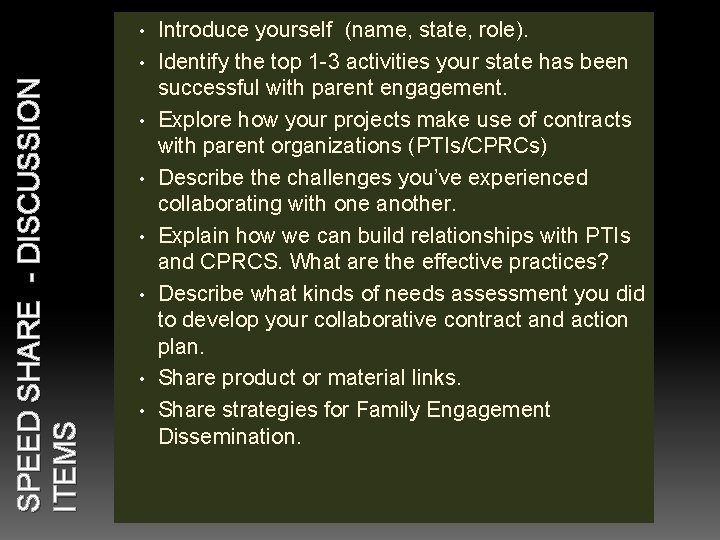 SPEED SHARE - DISCUSSION ITEMS

• Introduce yourself (name, state, role).
• Identify the top 1-3 activities your state has been successful with parent engagement.
• Explore how your projects make use of contracts with parent organizations (PTIs/CPRCs)
• Describe the challenges you've experienced collaborating with one another.
• Explain how we can build relationships with PTIs and CPRCS. What are the effective practices?
• Describe what kinds of needs assessment you did to develop your collaborative contract and action plan.
• Share product or material links.
• Share strategies for Family Engagement Dissemination.